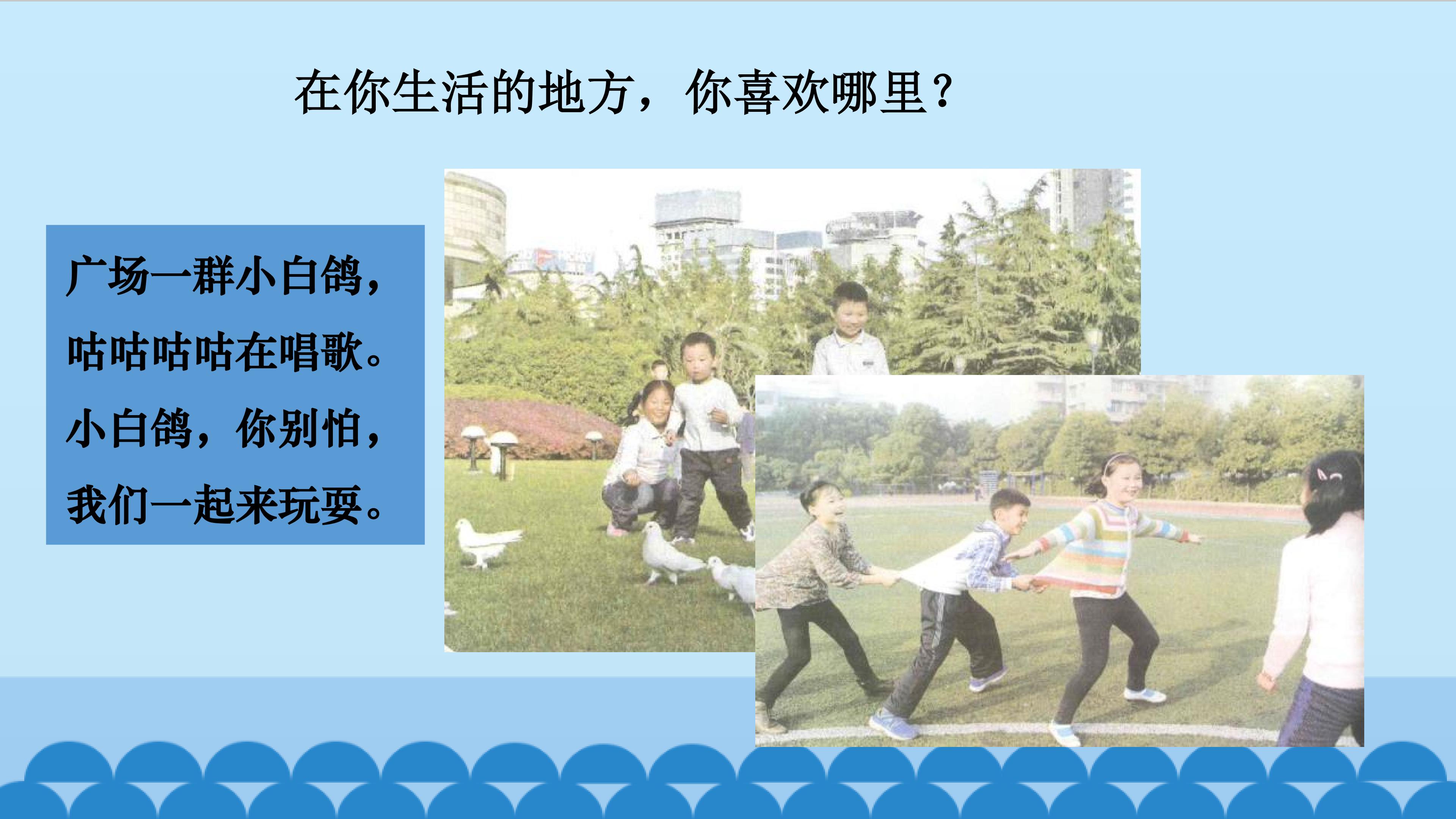 在你生活的地方，你喜欢哪里？

广场一群小白鸽，
咕咕咕咕在唱歌。
小白鸽，你别怕，
我们一起来玩耍。